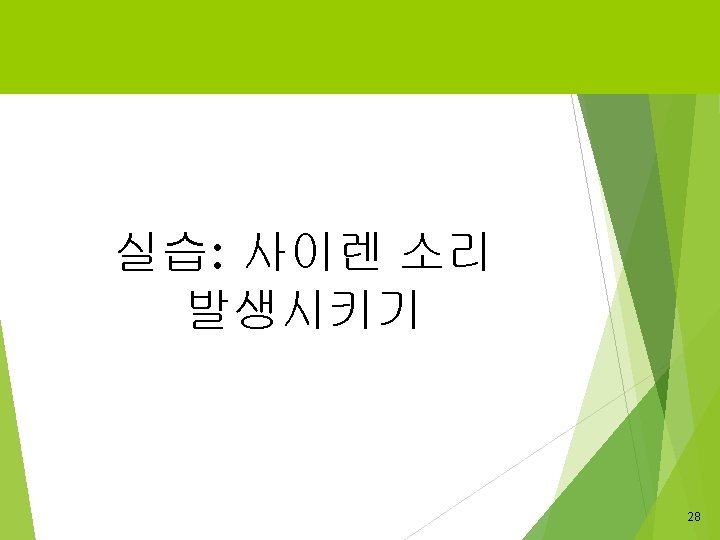 실습: 사이렌 소리 발생시키기

28